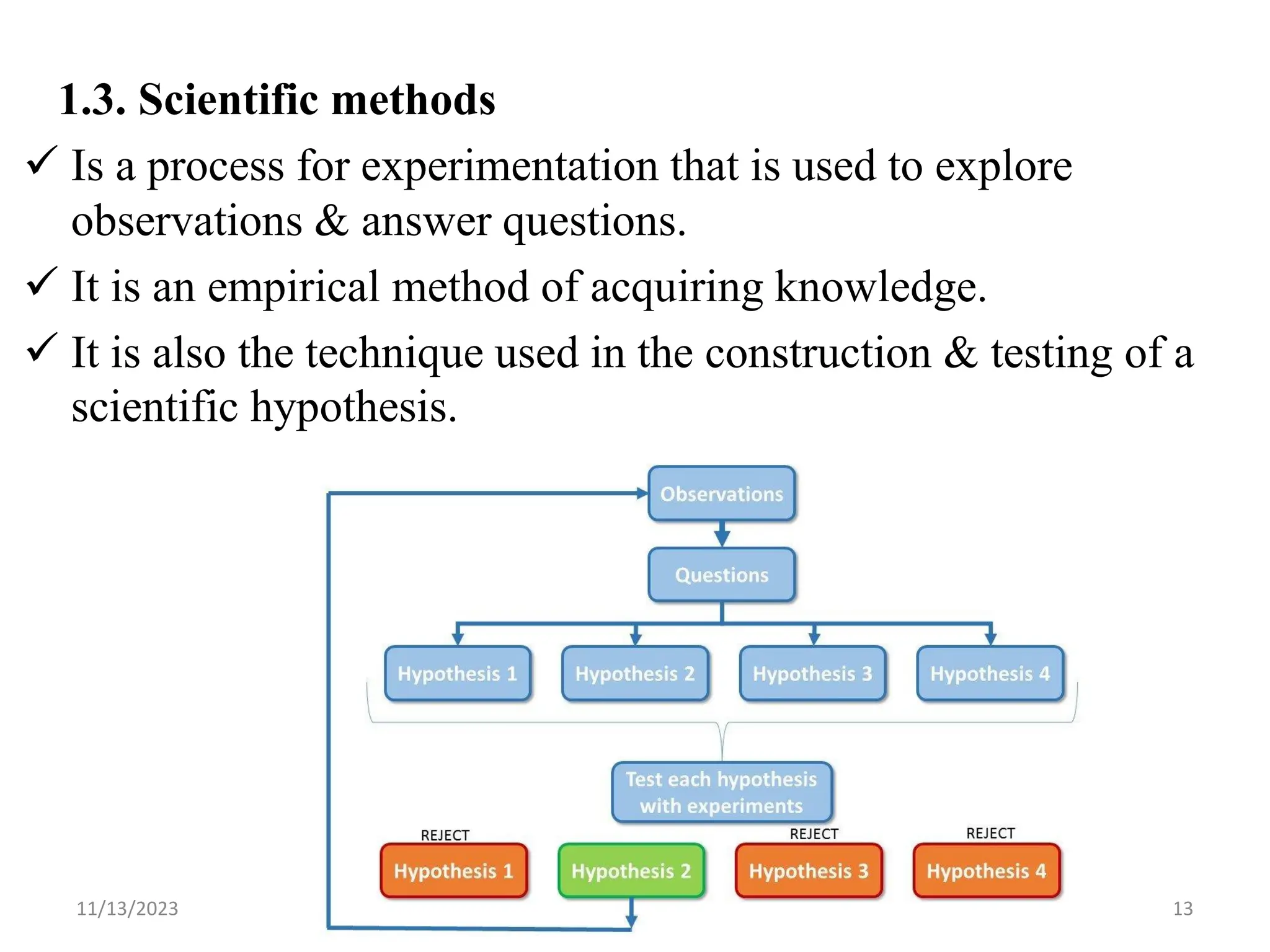 1.3. Scientific methods

✓ Is a process for experimentation that is used to explore observations & answer questions.

✓ It is an empirical method of acquiring knowledge.

✓ It is also the technique used in the construction & testing of a scientific hypothesis.

Observations

Questions

Hypothesis 1

Hypothesis 2

Hypothesis 3

Hypothesis 4

Test each hypothesis with experiments

REJECT

Hypothesis 1

Hypothesis 2

REJECT

Hypothesis 3

REJECT

Hypothesis 4

11/13/2023

13